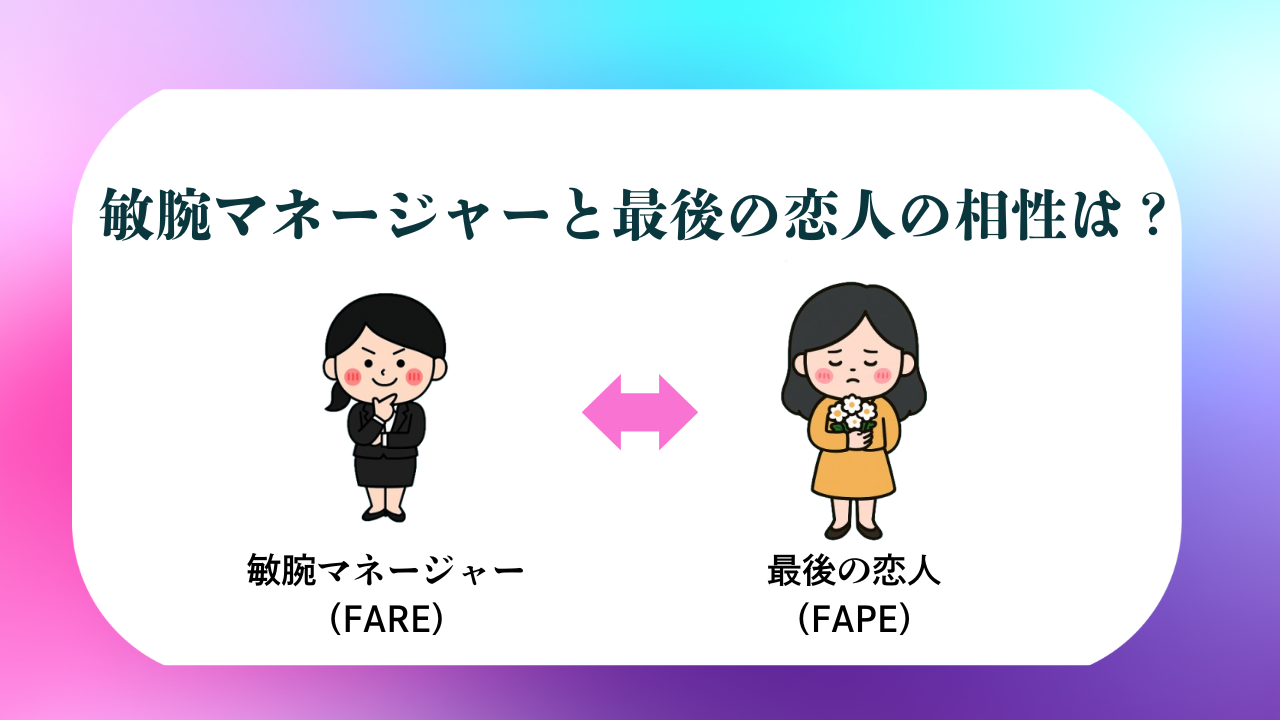 敏腕マネージャーと最後の恋人の相性は？

敏腕マネージャー
（FARE）

最後の恋人
（FAPE）